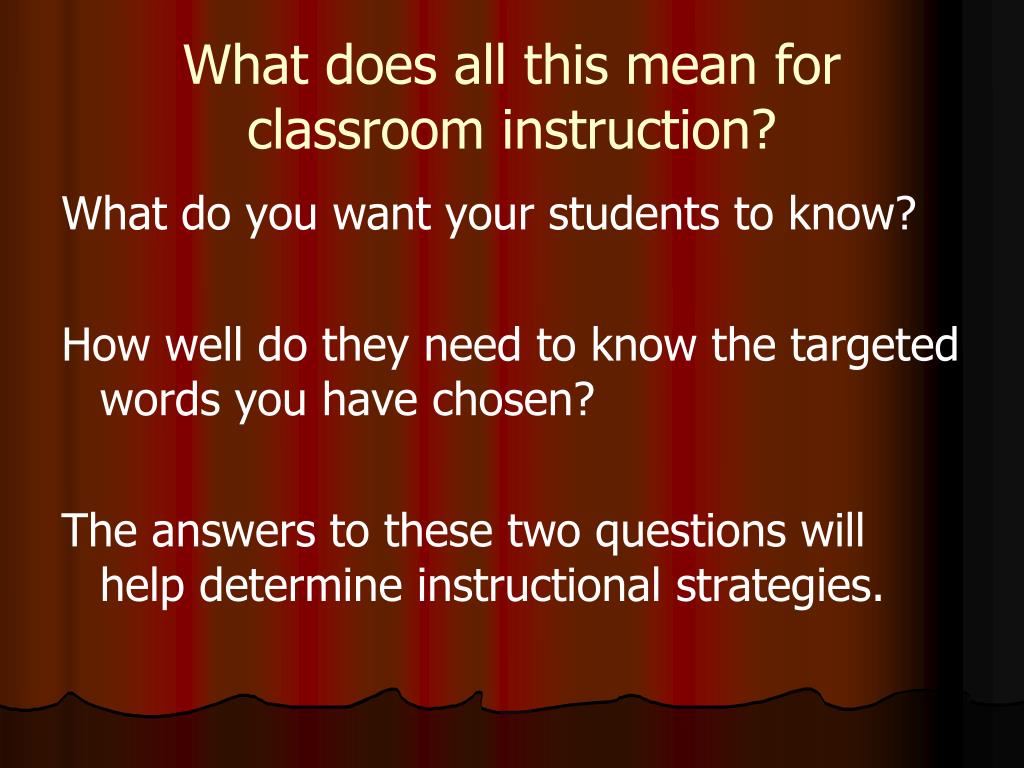 What does all this mean for classroom instruction?

What do you want your students to know?

How well do they need to know the targeted words you have chosen?

The answers to these two questions will help determine instructional strategies.